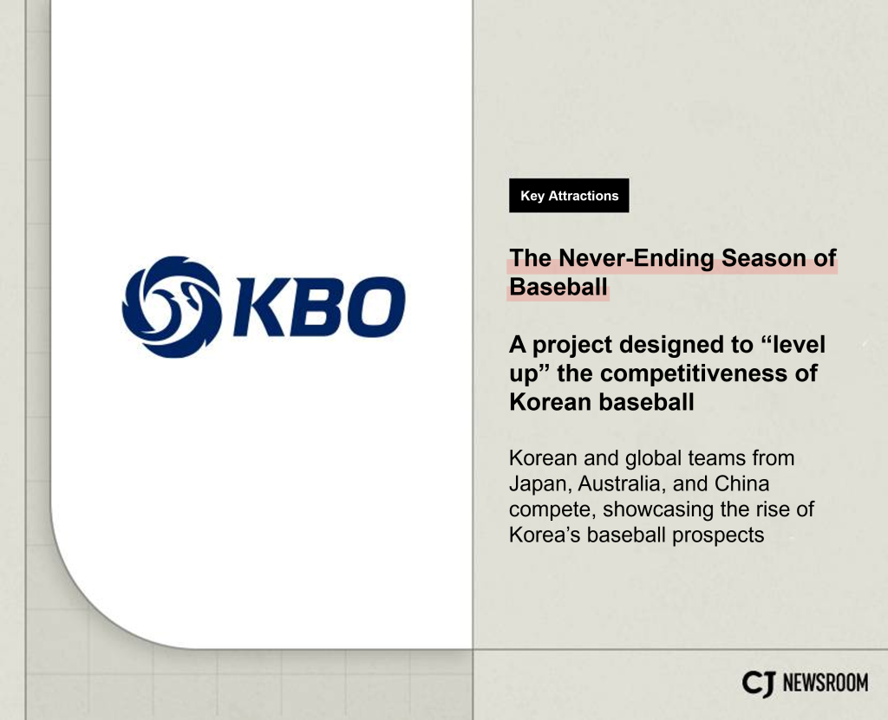 KBO

Key Attractions

The Never-Ending Season of Baseball

A project designed to “level up” the competitiveness of Korean baseball

Korean and global teams from Japan, Australia, and China compete, showcasing the rise of Korea’s baseball prospects

CJ NEWSROOM